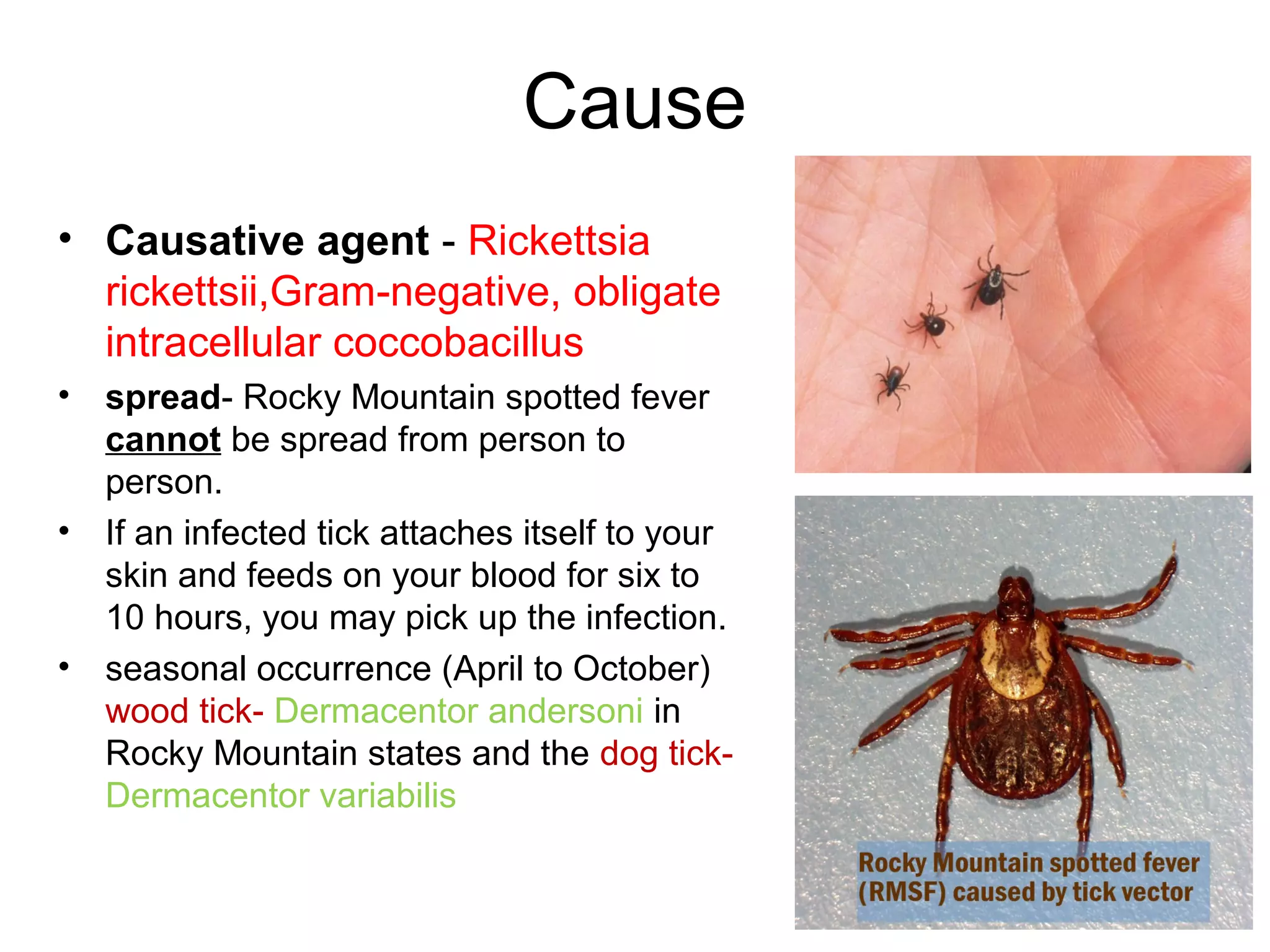 Cause

• Causative agent - Rickettsia rickettsii,Gram-negative, obligate intracellular coccobacillus

• spread- Rocky Mountain spotted fever cannot be spread from person to person.

• If an infected tick attaches itself to your skin and feeds on your blood for six to 10 hours, you may pick up the infection.

• seasonal occurrence (April to October) wood tick- Dermacentor andersoni in Rocky Mountain states and the dog tick- Dermacentor variabilis

Rocky Mountain spotted fever (RMSF) caused by tick vector